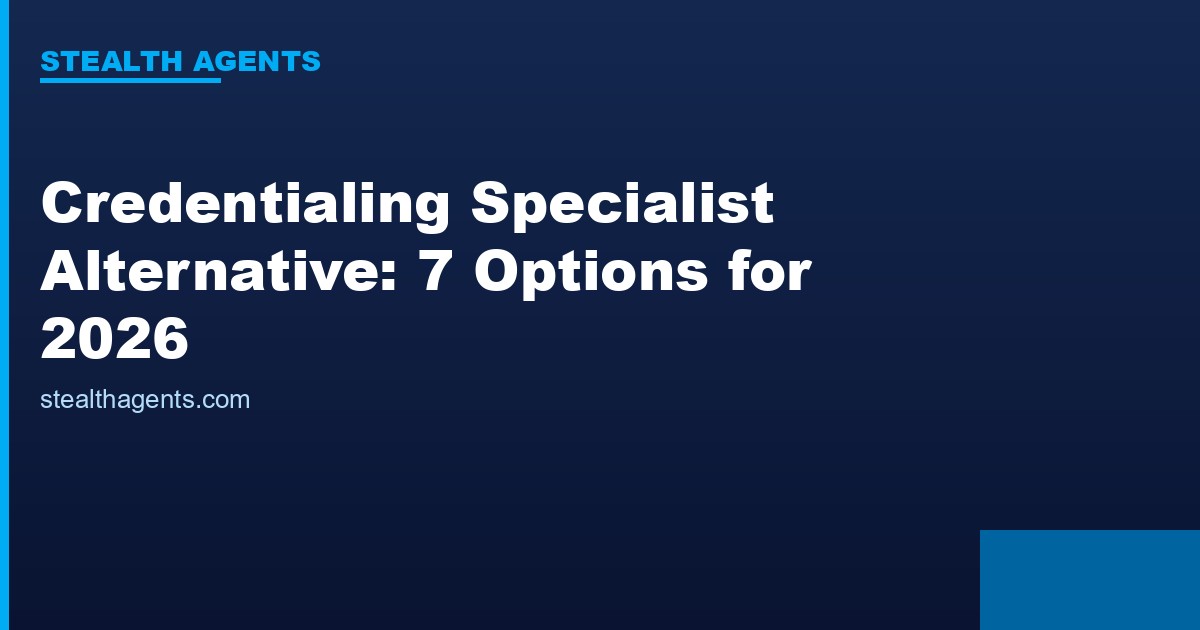 STEALTH AGENTS

Credentialing Specialist Alternative: 7 Options for 2026

stealthagents.com